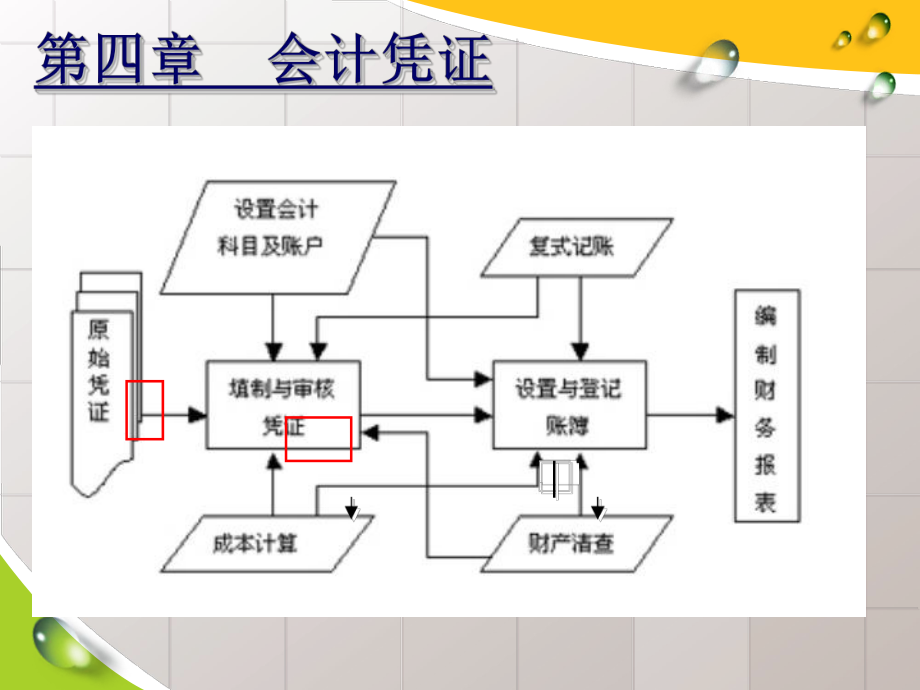 第四章　会计凭证

设置会计科目及账户

复式记账

原始凭证

填制与审核凭证

设置与登记账簿

编制财务报表

成本计算

财产清查